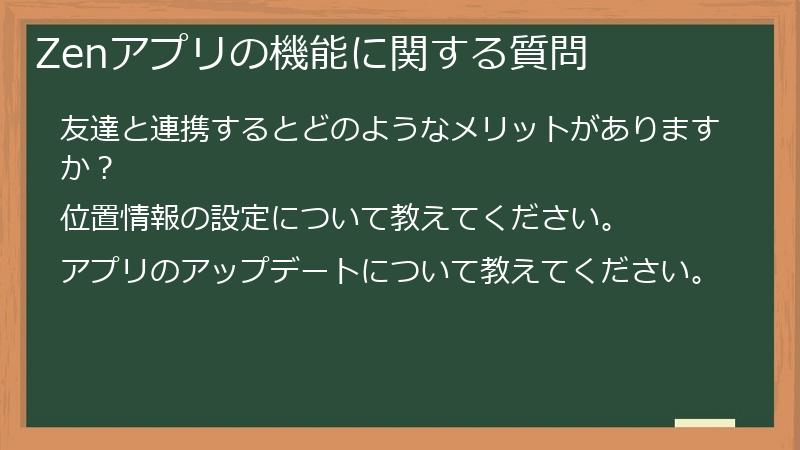 Zenアプリの機能に関する質問

友達と連携するとどのようなメリットがありますか？

位置情報の設定について教えてください。

アプリのアップデートについて教えてください。